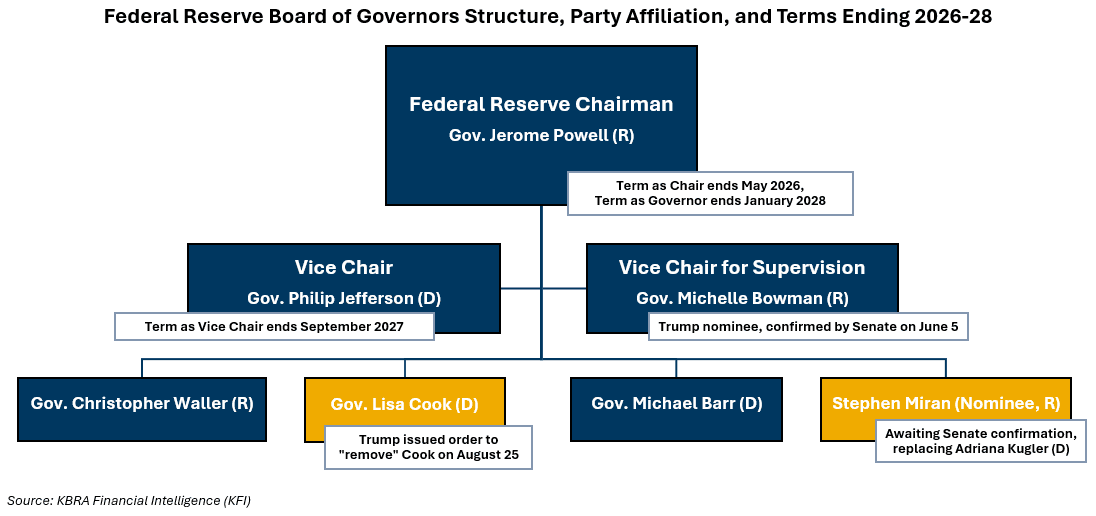 Federal Reserve Board of Governors Structure, Party Affiliation, and Terms Ending 2026-28

Federal Reserve Chairman
Gov. Jerome Powell (R)

Term as Chair ends May 2026,
Term as Governor ends January 2028

Vice Chair
Gov. Philip Jefferson (D)

Term as Vice Chair ends September 2027

Vice Chair for Supervision
Gov. Michelle Bowman (R)

Trump nominee, confirmed by Senate on June 5

Gov. Christopher Waller (R)

Gov. Lisa Cook (D)

Trump issued order to "remove" Cook on August 25

Gov. Michael Barr (D)

Stephen Miran (Nominee, R)

Awaiting Senate confirmation, replacing Adriana Kugler (D)

Source: KBRA Financial Intelligence (KFI)